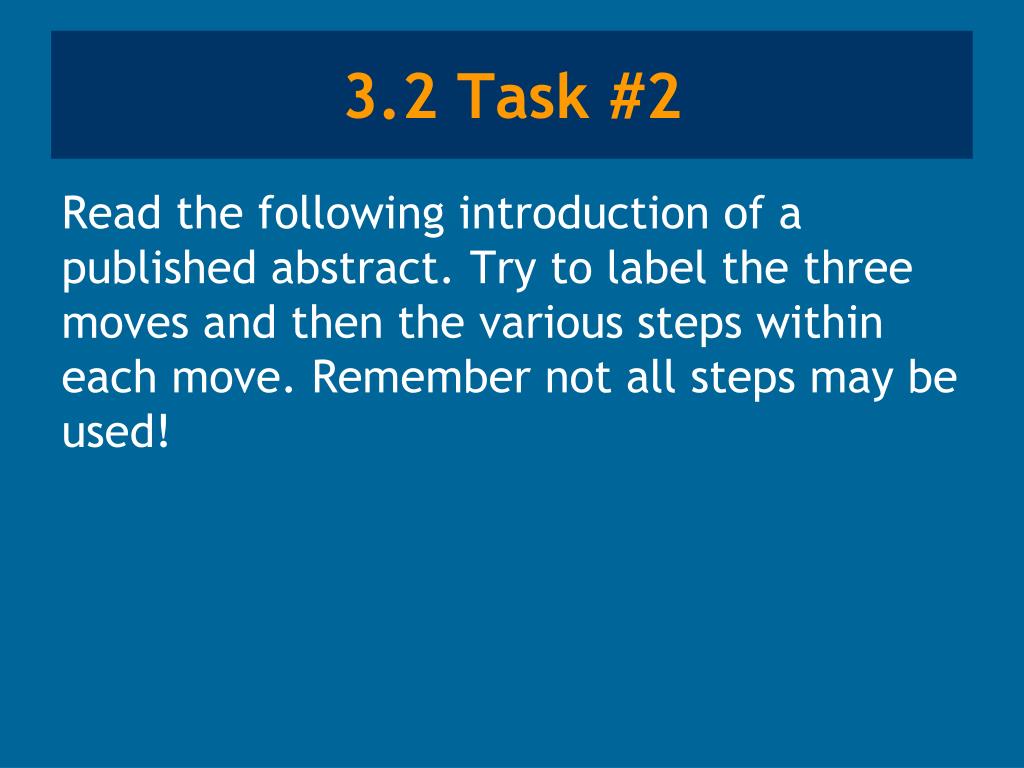 3.2 Task #2

Read the following introduction of a published abstract. Try to label the three moves and then the various steps within each move. Remember not all steps may be used!